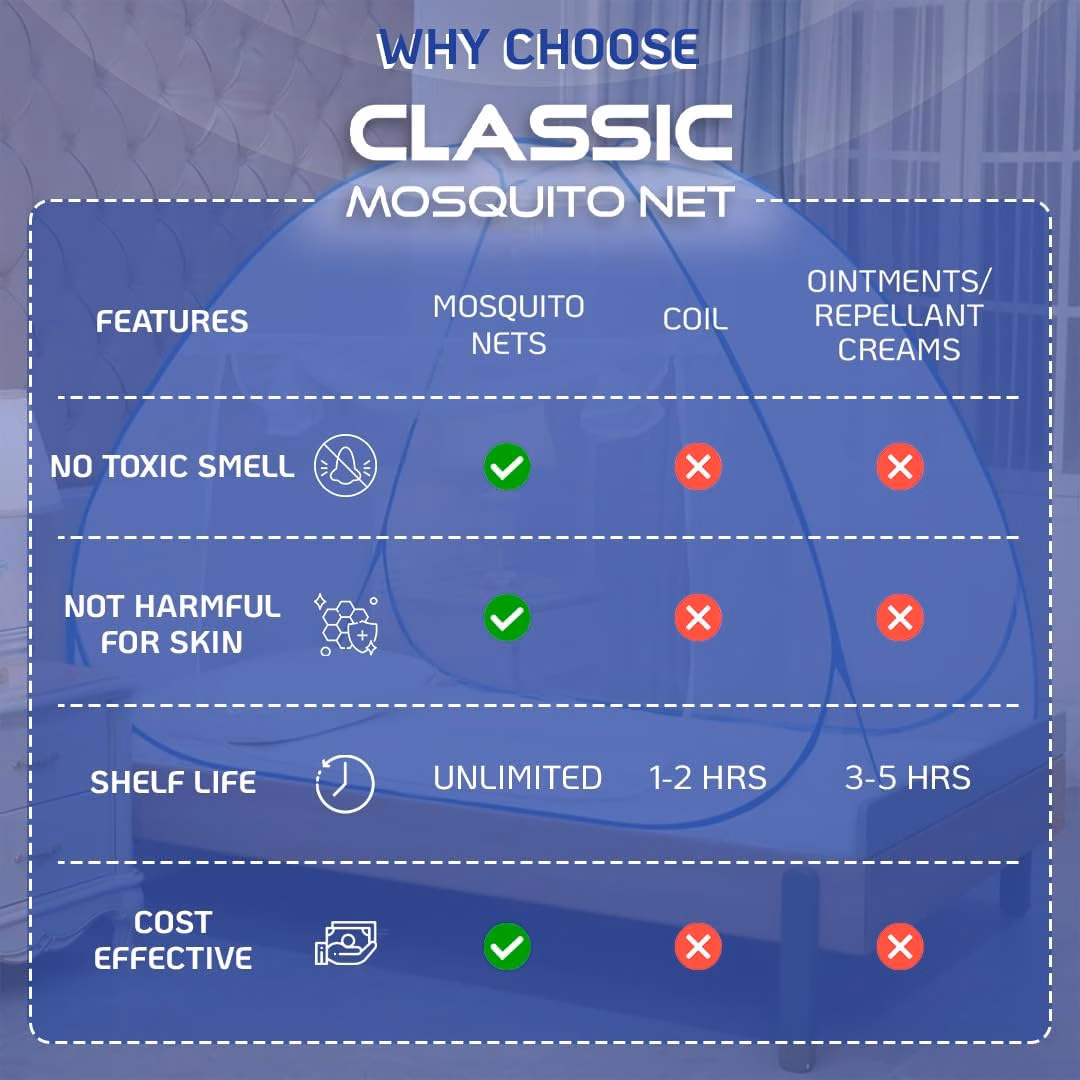 WHY CHOOSE
CLASSIC
MOSQUITO NET

| FEATURES | MOSQUITO NETS | COIL | OINTMENTS/ REPELLANT CREAMS |
|---|---|---|---|
| NO TOXIC SMELL | ✓ | ✗ | ✗ |
| NOT HARMFUL FOR SKIN | ✓ | ✗ | ✗ |
| SHELF LIFE | UNLIMITED | 1-2 HRS | 3-5 HRS |
| COST EFFECTIVE | ✓ | ✗ | ✗ |